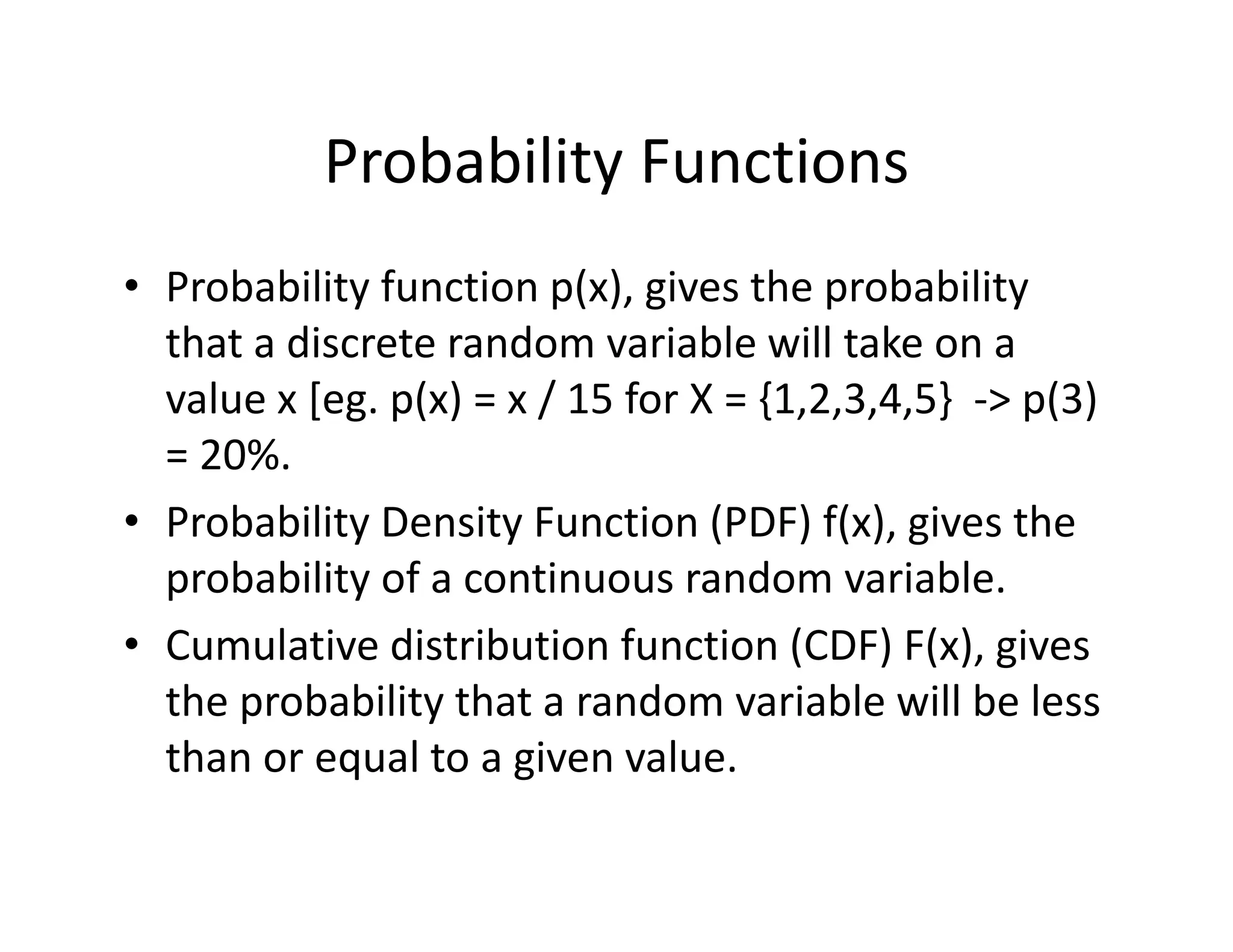 Probability Functions

• Probability function p(x), gives the probability that a discrete random variable will take on a value x [eg. p(x) = x / 15 for X = {1,2,3,4,5} -> p(3) = 20%.

• Probability Density Function (PDF) f(x), gives the probability of a continuous random variable.

• Cumulative distribution function (CDF) F(x), gives the probability that a random variable will be less than or equal to a given value.